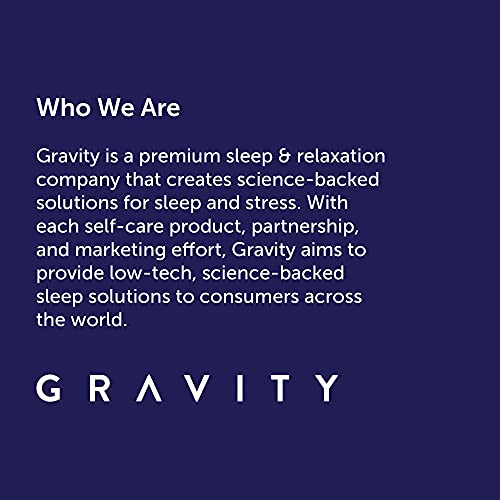 Who We Are

Gravity is a premium sleep & relaxation company that creates science-backed solutions for sleep and stress. With each self-care product, partnership, and marketing effort, Gravity aims to provide low-tech, science-backed sleep solutions to consumers across the world.

GRAVITY